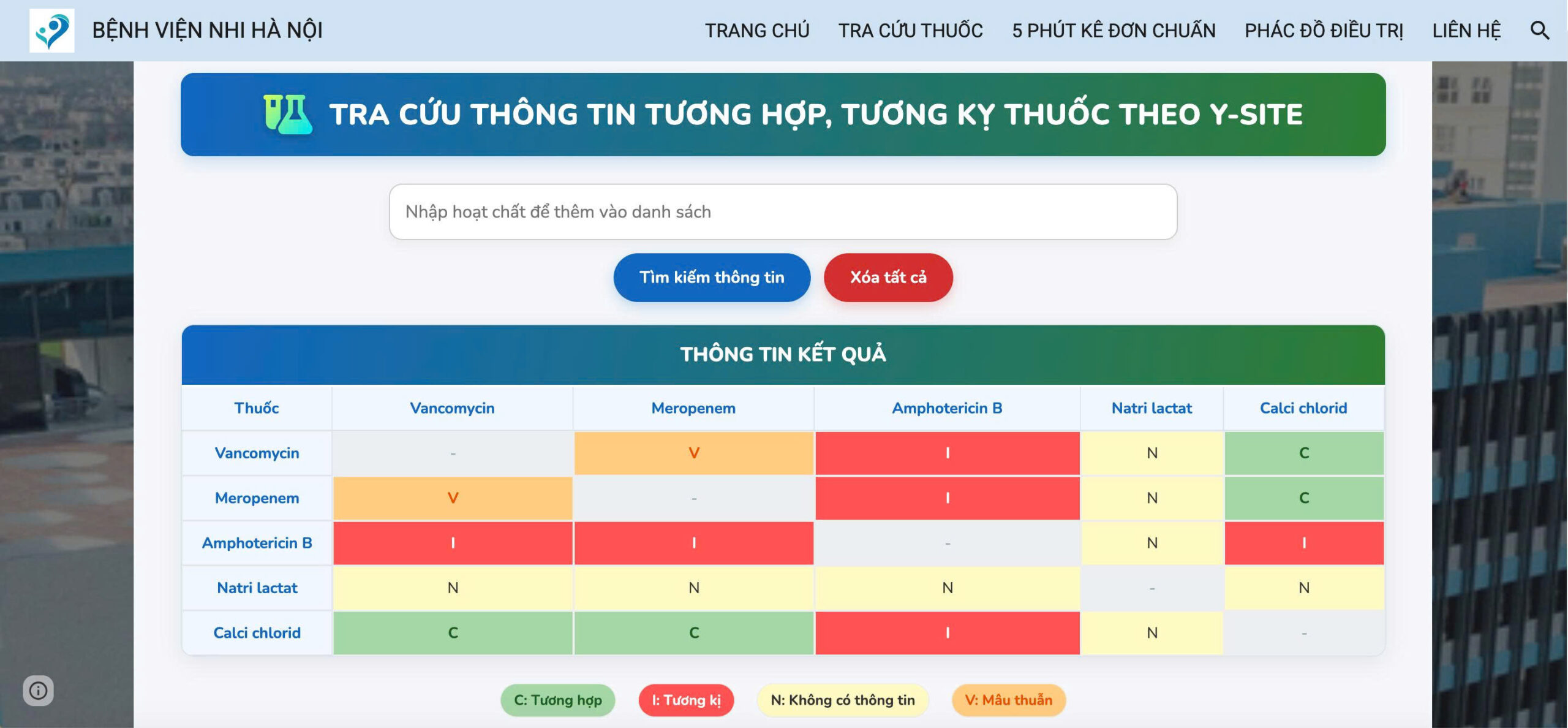 BỆNH VIỆN NHI HÀ NỘI

TRANG CHỦ TRA CỨU THUỐC 5 PHÚT KÊ ĐƠN CHUẨN PHÁC ĐỒ ĐIỀU TRỊ LIÊN HỆ

TRA CỨU THÔNG TIN TƯƠNG HỢP, TƯƠNG KỴ THUỐC THEO Y-SITE

Nhập hoạt chất để thêm vào danh sách

Tìm kiếm thông tin Xóa tất cả

THÔNG TIN KẾT QUẢ

| Thuốc | Vancomycin | Meropenem | Amphotericin B | Natri lactat | Calci chlorid |
|---|---|---|---|---|---|
| Vancomycin | - | V | I | N | C |
| Meropenem | V | - | I | N | C |
| Amphotericin B | I | I | - | N | I |
| Natri lactat | N | N | N | - | N |
| Calci chlorid | C | C | I | N | - |

C: Tương hợp I: Tương kị N: Không có thông tin V: Mâu thuẫn